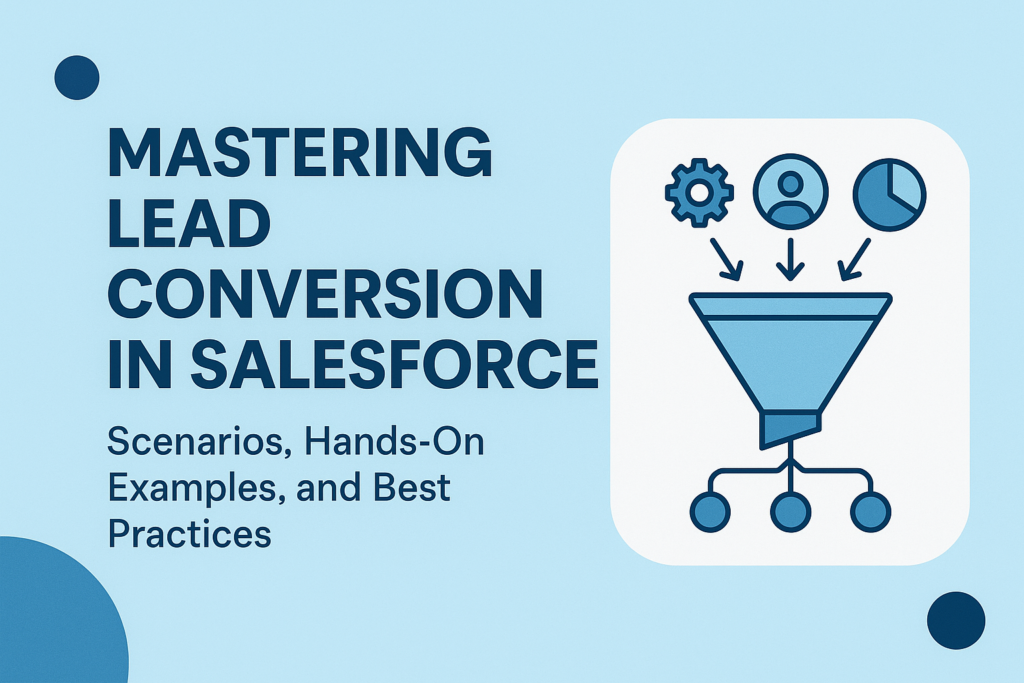 MASTERING LEAD CONVERSION IN SALESFORCE

Scenarios, Hands-On Examples, and Best Practices